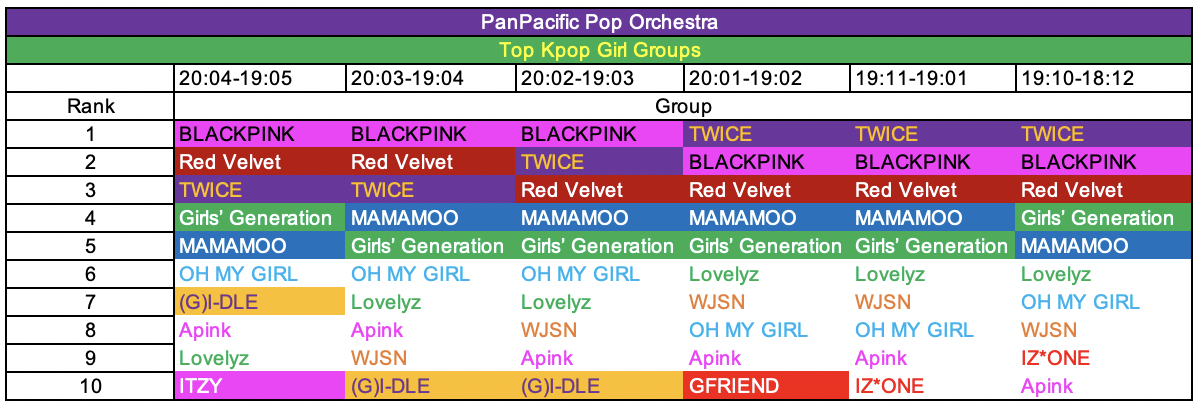 PanPacific Pop Orchestra

Top Kpop Girl Groups

| | 20:04-19:05 | 20:03-19:04 | 20:02-19:03 | 20:01-19:02 | 19:11-19:01 | 19:10-18:12 |
|---|---|---|---|---|---|---|
| Rank | Group | | | | | |
| 1 | BLACKPINK | BLACKPINK | BLACKPINK | TWICE | TWICE | TWICE |
| 2 | Red Velvet | Red Velvet | TWICE | BLACKPINK | BLACKPINK | BLACKPINK |
| 3 | TWICE | TWICE | Red Velvet | Red Velvet | Red Velvet | Red Velvet |
| 4 | Girls' Generation | MAMAMOO | MAMAMOO | MAMAMOO | MAMAMOO | Girls' Generation |
| 5 | MAMAMOO | Girls' Generation | Girls' Generation | Girls' Generation | Girls' Generation | MAMAMOO |
| 6 | OH MY GIRL | OH MY GIRL | OH MY GIRL | Lovelyz | Lovelyz | Lovelyz |
| 7 | (G)I-DLE | Lovelyz | Lovelyz | WJSN | WJSN | OH MY GIRL |
| 8 | Apink | Apink | WJSN | OH MY GIRL | OH MY GIRL | WJSN |
| 9 | Lovelyz | WJSN | Apink | Apink | Apink | IZ*ONE |
| 10 | ITZY | (G)I-DLE | (G)I-DLE | GFRIEND | IZ*ONE | Apink |